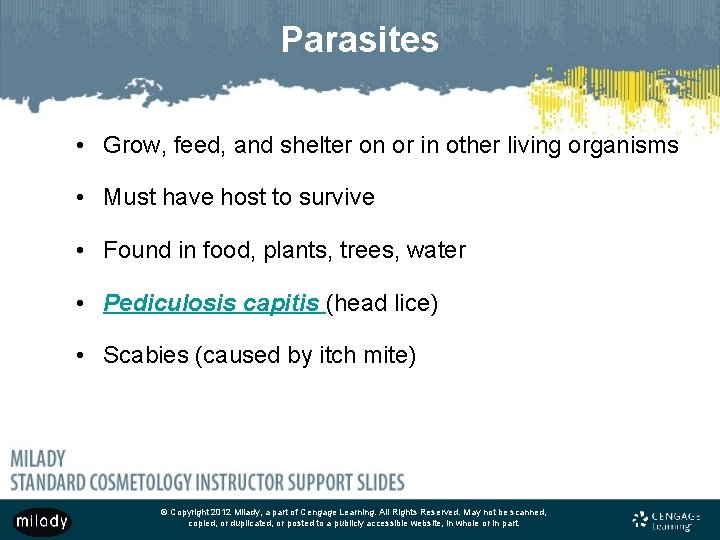 Parasites

• Grow, feed, and shelter on or in other living organisms

• Must have host to survive

• Found in food, plants, trees, water

• Pediculosis capitis (head lice)

• Scabies (caused by itch mite)

MILADY
STANDARD COSMETOLOGY INSTRUCTOR SUPPORT SLIDES

milady

© Copyright 2012 Milady, a part of Cengage Learning. All Rights Reserved. May not be scanned, copied, or duplicated, or posted to a publicly accessible website, in whole or in part.

CENGAGE Learning